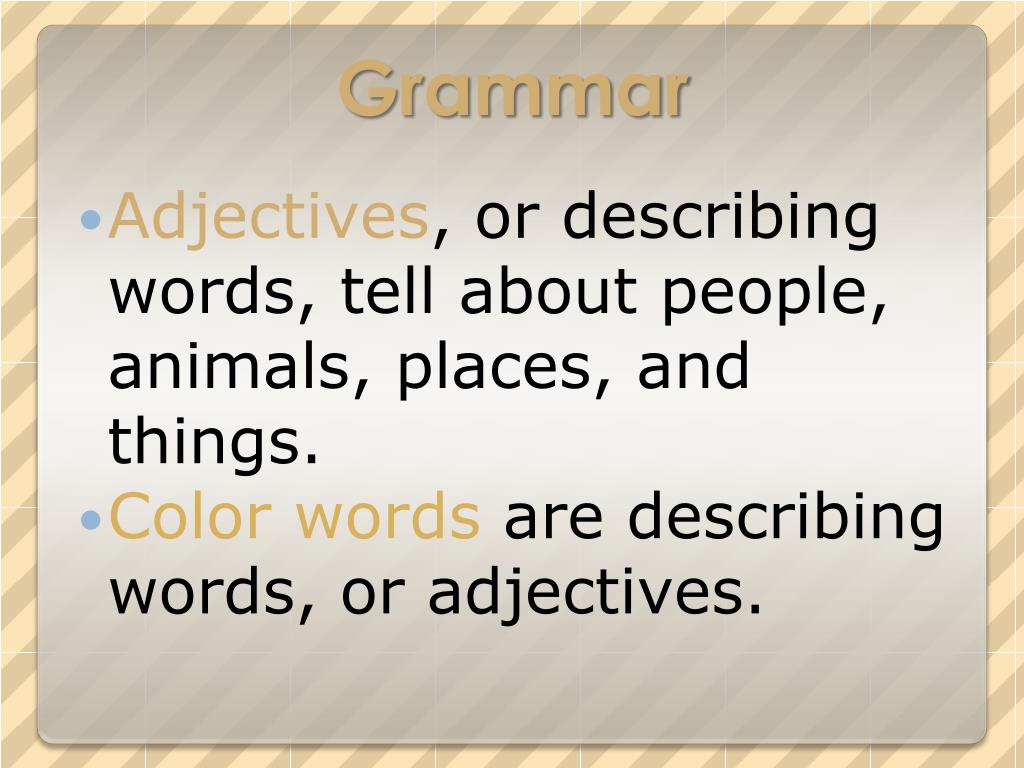 Grammar

• Adjectives, or describing words, tell about people, animals, places, and things.
• Color words are describing words, or adjectives.